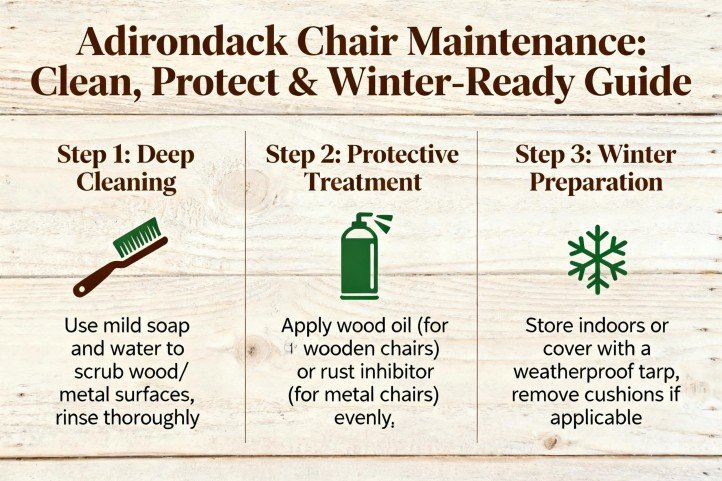 Adirondack Chair Maintenance: Clean, Protect & Winter-Ready Guide

Step 1: Deep Cleaning

Use mild soap and water to scrub wood/ metal surfaces, rinse thoroughly

Step 2: Protective Treatment

Apply wood oil (for wooden chairs) or rust inhibitor (for metal chairs) evenly,

Step 3: Winter Preparation

Store indoors or cover with a weatherproof tarp, remove cushions if applicable